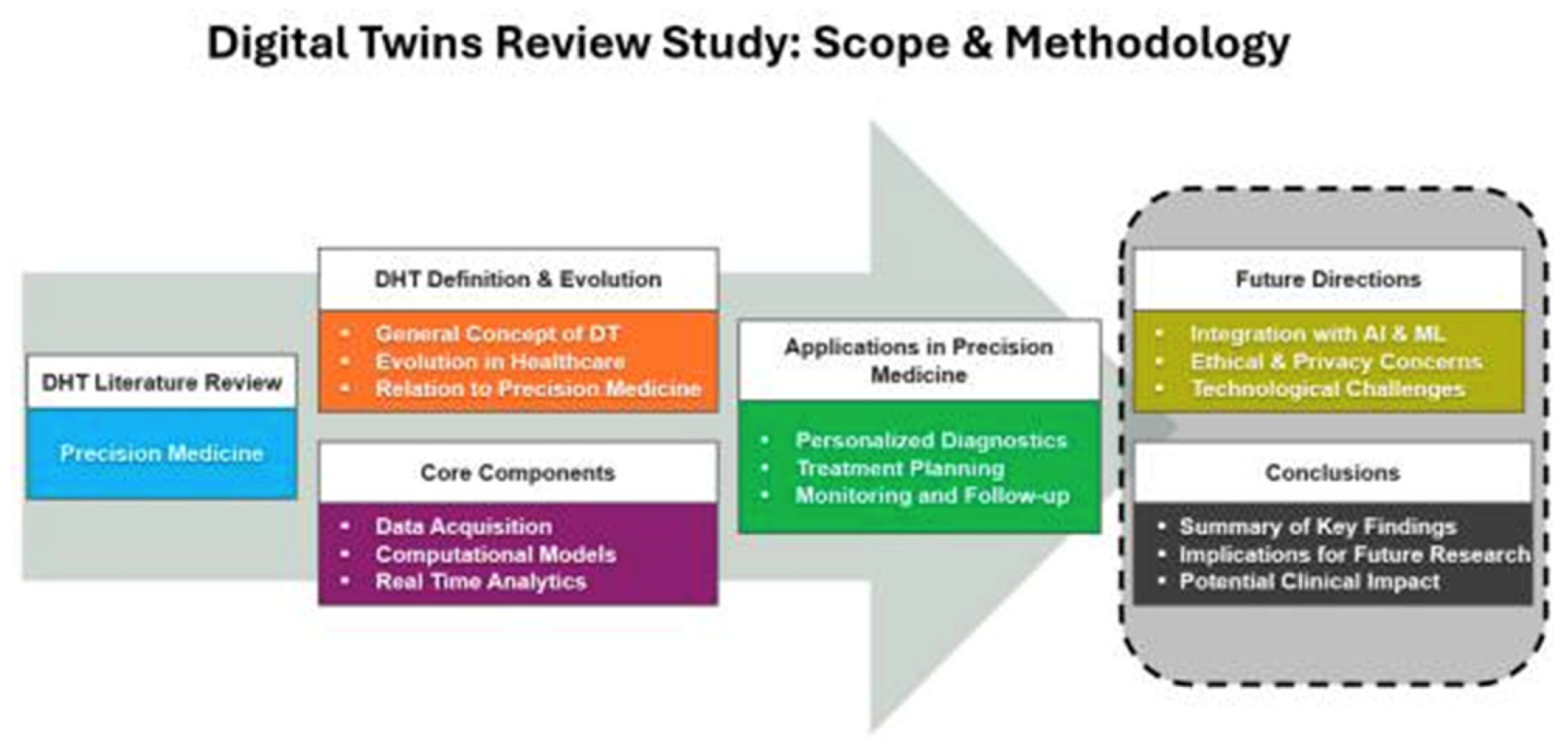 Digital Twins Review Study: Scope & Methodology

DHT Literature Review

Precision Medicine

DHT Definition & Evolution

- General Concept of DT
- Evolution in Healthcare
- Relation to Precision Medicine

Core Components

- Data Acquisition
- Computational Models
- Real Time Analytics

Applications in Precision Medicine

- Personalized Diagnostics
- Treatment Planning
- Monitoring and Follow-up

Future Directions

- Integration with AI & ML
- Ethical & Privacy Concerns
- Technological Challenges

Conclusions

- Summary of Key Findings
- Implications for Future Research
- Potential Clinical Impact